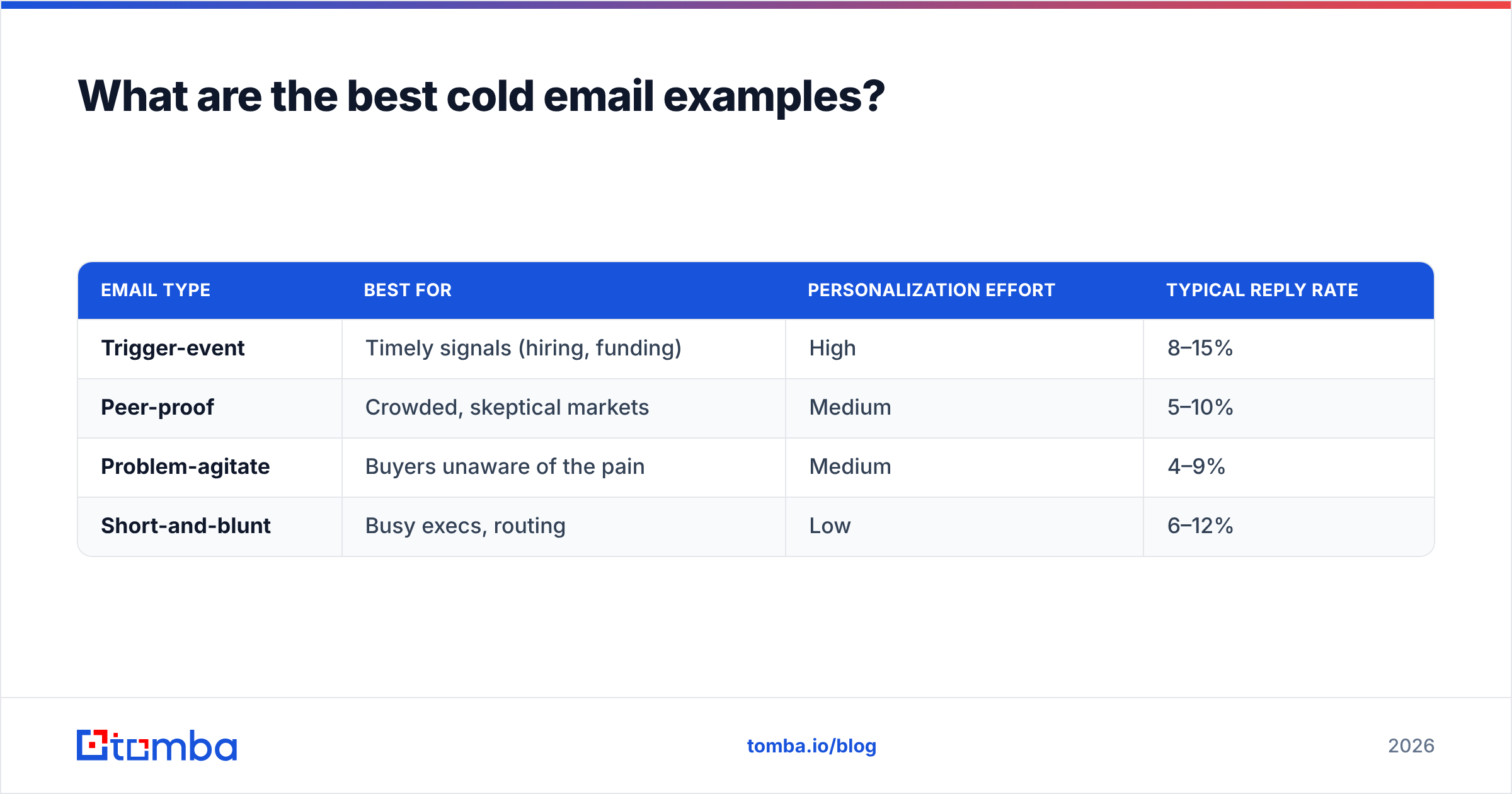 What are the best cold email examples?

| EMAIL TYPE | BEST FOR | PERSONALIZATION EFFORT | TYPICAL REPLY RATE |
|---|---|---|---|
| Trigger-event | Timely signals (hiring, funding) | High | 8–15% |
| Peer-proof | Crowded, skeptical markets | Medium | 5–10% |
| Problem-agitate | Buyers unaware of the pain | Medium | 4–9% |
| Short-and-blunt | Busy execs, routing | Low | 6–12% |

tomba

tomba.io/blog

2026